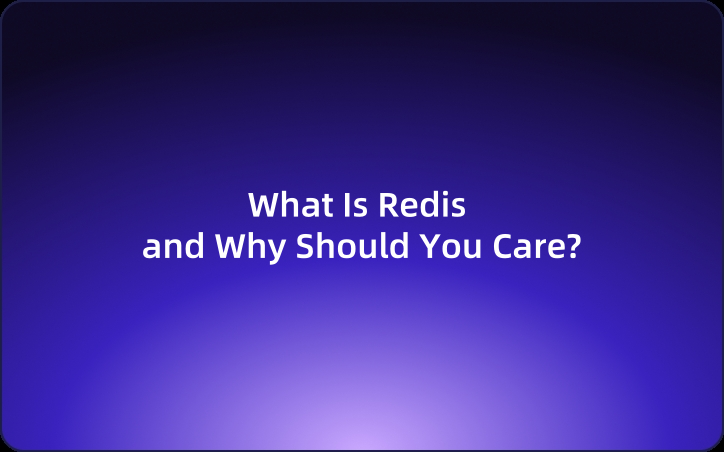 What Is Redis
and Why Should You Care?